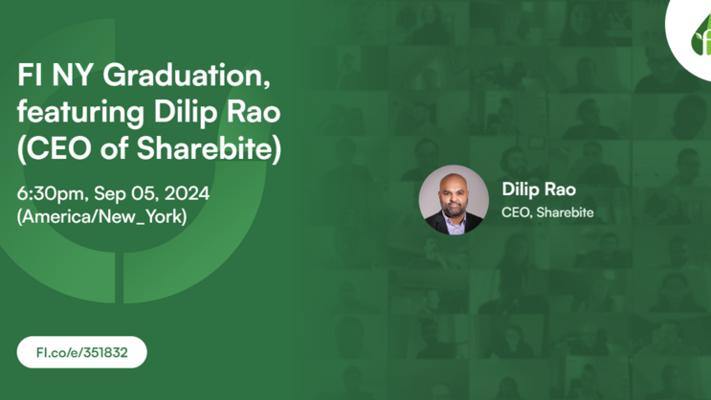 FI NY Graduation, featuring Dilip Rao (CEO of Sharebite)

6:30pm, Sep 05, 2024 (America/New_York)

Dilip Rao
CEO, Sharebite

FI.co/e/351832